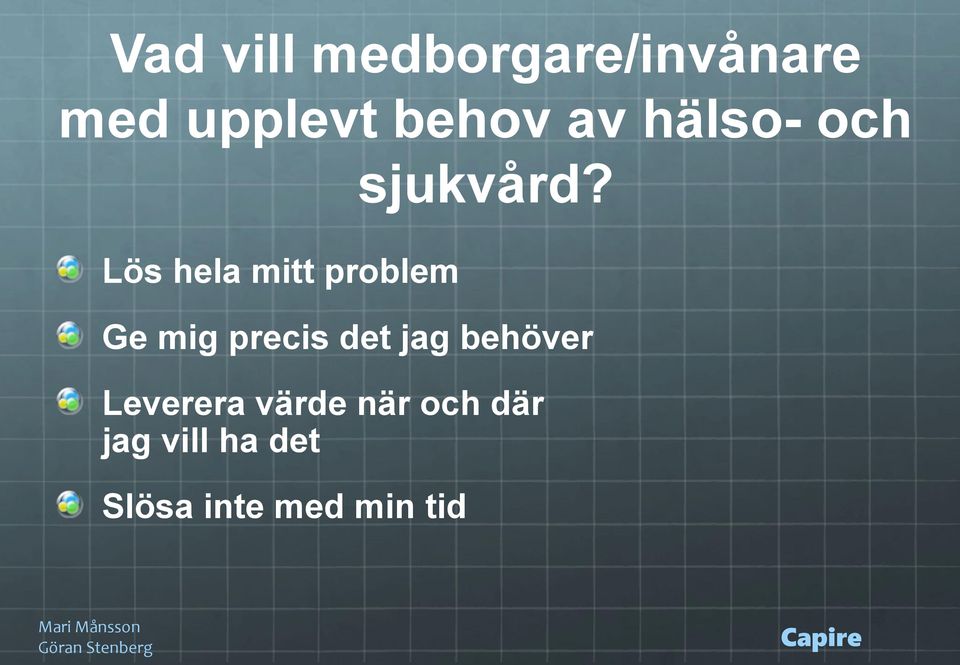 Vad vill medborgare/invånare med upplevt behov av hälso- och sjukvård?

Lös hela mitt problem

Ge mig precis det jag behöver

Leverera värde när och där jag vill ha det

Slösa inte med min tid

Mari Månsson
Göran Stenberg

Capire